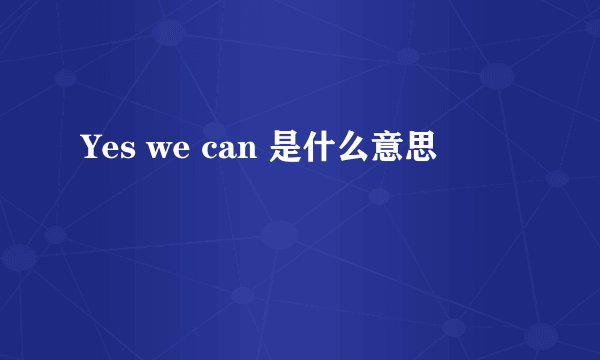 Yes we can 是什么意思